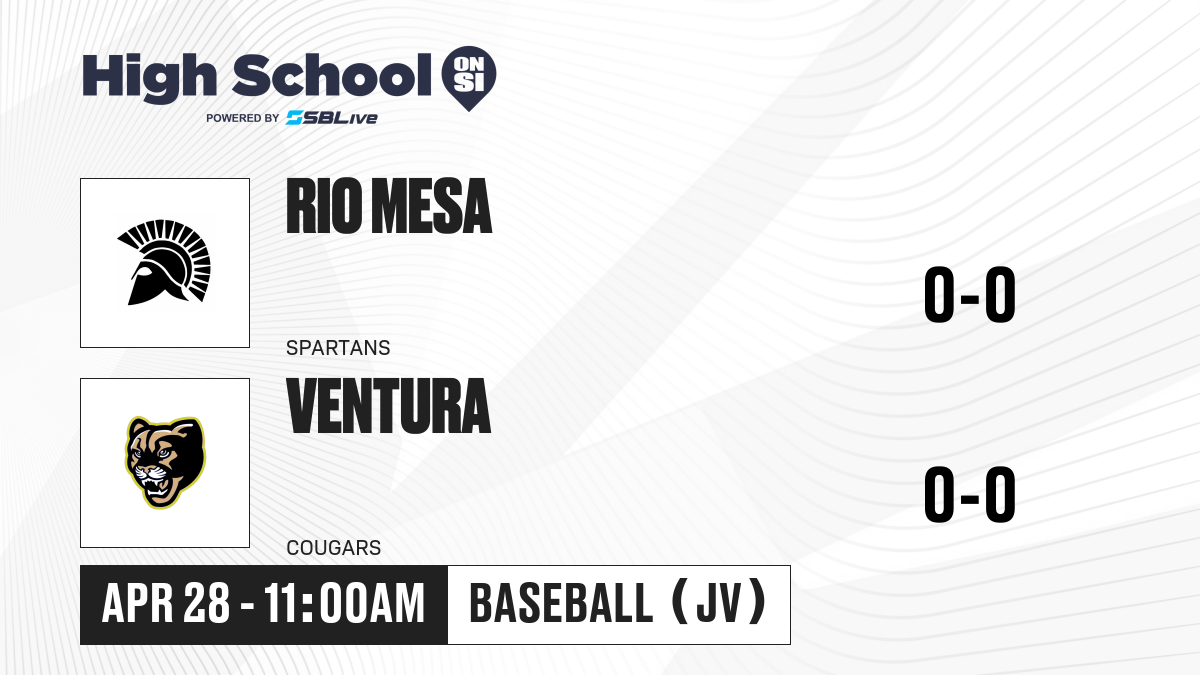 High School ON SI
POWERED BY SBLive

RIO MESA
SPARTANS
0-0

VENTURA
COUGARS
0-0

APR 28 - 11:00AM
BASEBALL (JV)